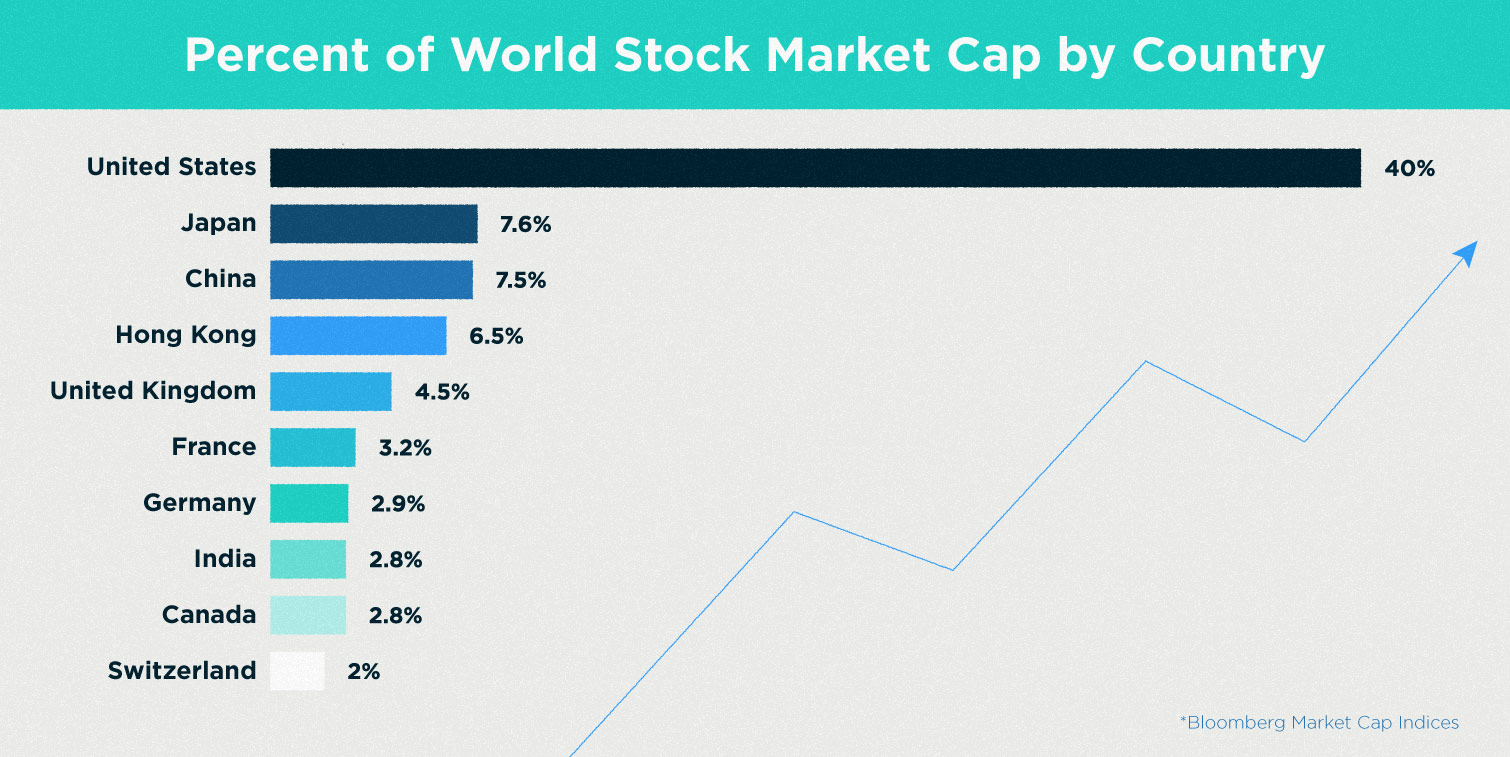 Percent of World Stock Market Cap by Country

United States 40%
Japan 7.6%
China 7.5%
Hong Kong 6.5%
United Kingdom 4.5%
France 3.2%
Germany 2.9%
India 2.8%
Canada 2.8%
Switzerland 2%

*Bloomberg Market Cap Indices